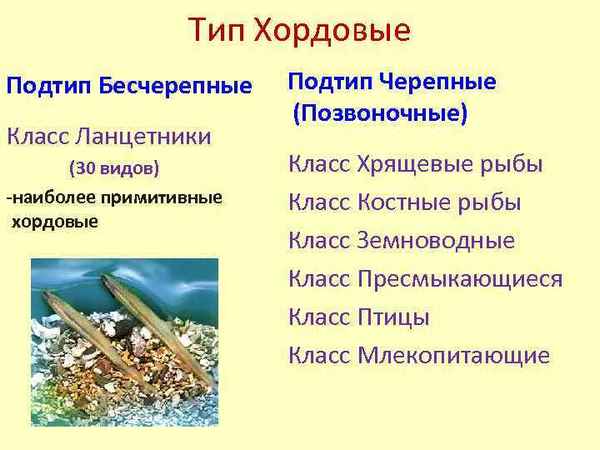 Тип Хордовые

Подтип Бесчерепные

Класс Ланцетники

(30 видов)

-наиболее примитивные хордовые

Подтип Черепные (Позвоночные)

Класс Хрящевые рыбы

Класс Костные рыбы

Класс Земноводные

Класс Пресмыкающиеся

Класс Птицы

Класс Млекопитающие